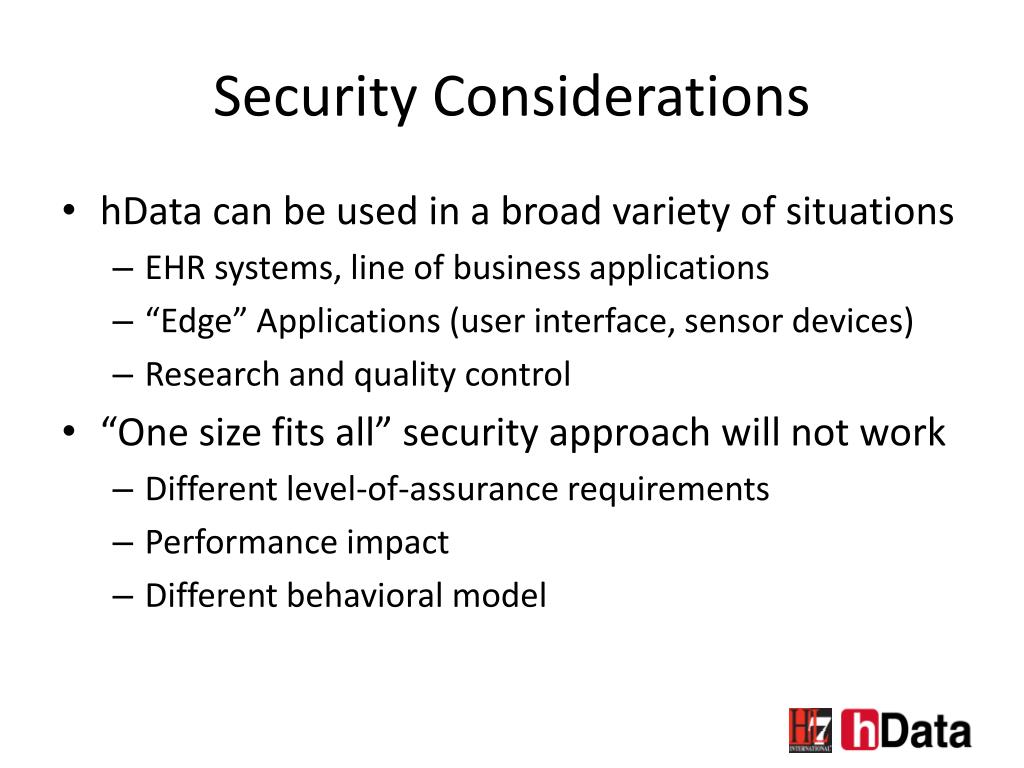 Security Considerations

• hData can be used in a broad variety of situations
– EHR systems, line of business applications
– “Edge” Applications (user interface, sensor devices)
– Research and quality control

• “One size fits all” security approach will not work
– Different level-of-assurance requirements
– Performance impact
– Different behavioral model

HL7 INTERNATIONAL hData